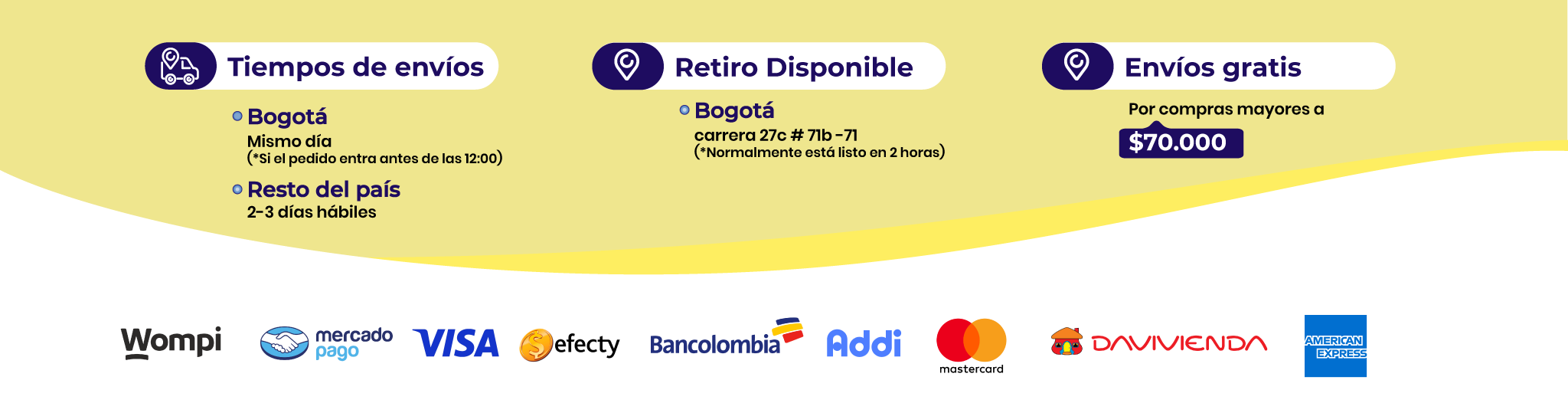 Tiempos de envíos

Bogotá
Mismo día
(*Si el pedido entra antes de las 12:00)

Resto del país
2-3 días hábiles

Retiro Disponible

Bogotá
carrera 27c # 71b -71
(*Normalmente está listo en 2 horas)

Envíos gratis

Por compras mayores a
$70.000

Wompi mercado pago VISA efecty Bancolombia Addi mastercard DAVIVIENDA AMERICAN EXPRESS